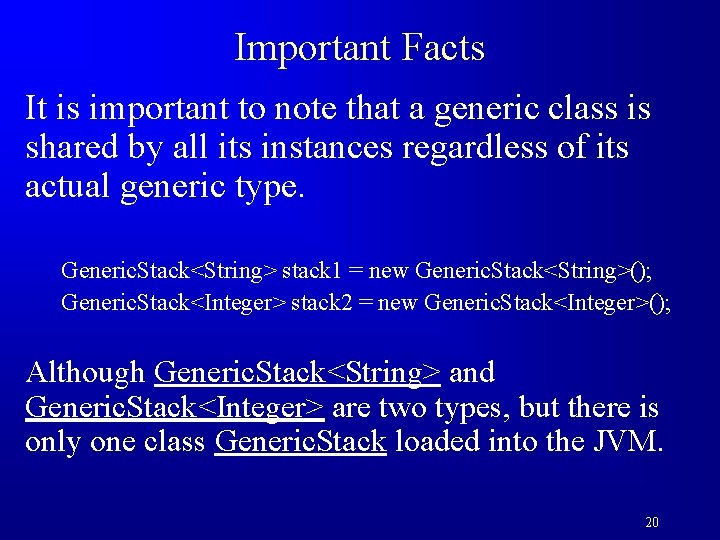 Important Facts

It is important to note that a generic class is shared by all its instances regardless of its actual generic type.

GenericStack<String> stack1 = new GenericStack<String>();
GenericStack<Integer> stack2 = new GenericStack<Integer>();

Although GenericStack<String> and GenericStack<Integer> are two types, but there is only one class GenericStack loaded into the JVM.

20